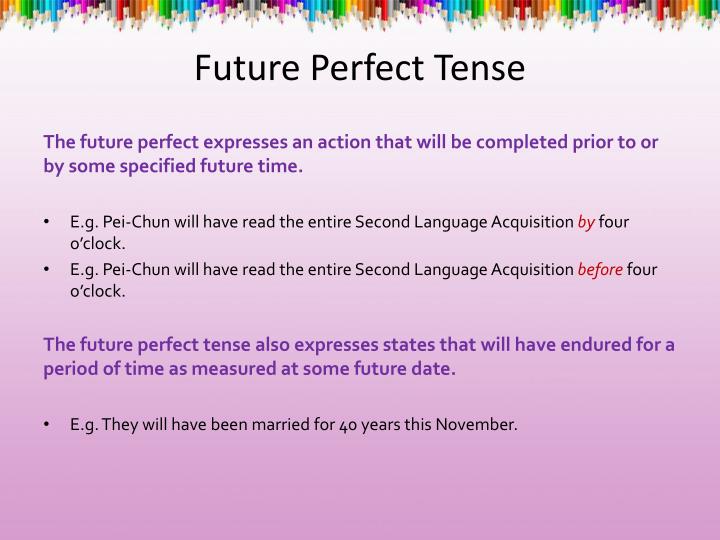 Future Perfect Tense

The future perfect expresses an action that will be completed prior to or by some specified future time.

• E.g. Pei-Chun will have read the entire Second Language Acquisition by four o'clock.
• E.g. Pei-Chun will have read the entire Second Language Acquisition before four o'clock.

The future perfect tense also expresses states that will have endured for a period of time as measured at some future date.

• E.g. They will have been married for 40 years this November.